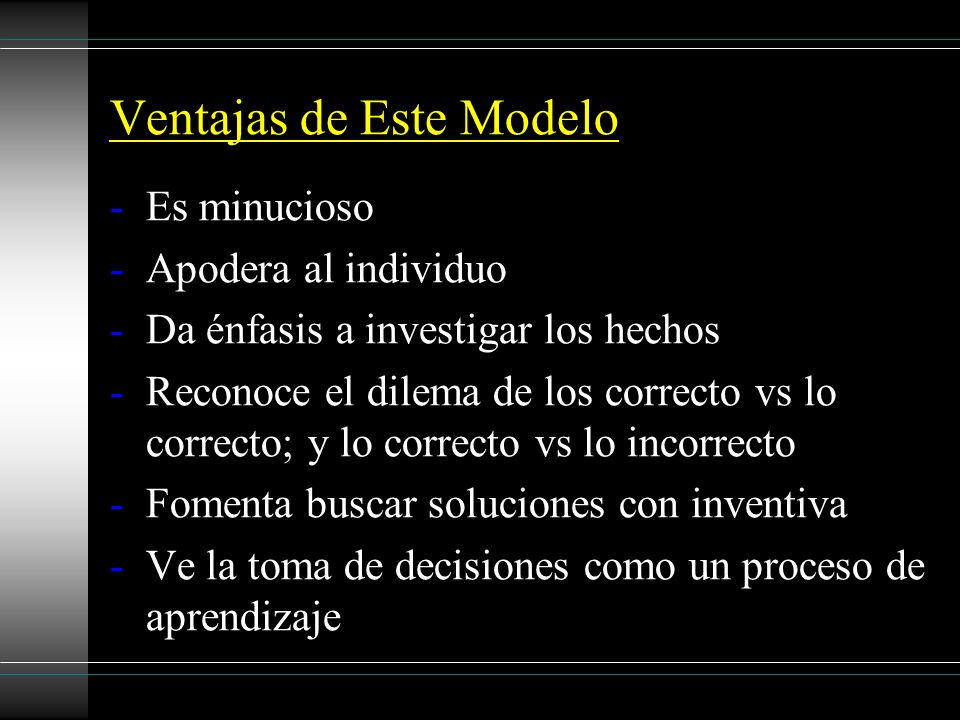 Ventajas de Este Modelo

- Es minucioso
- Apodera al individuo
- Da énfasis a investigar los hechos
- Reconoce el dilema de los correcto vs lo correcto; y lo correcto vs lo incorrecto
- Fomenta buscar soluciones con inventiva
- Ve la toma de decisiones como un proceso de aprendizaje